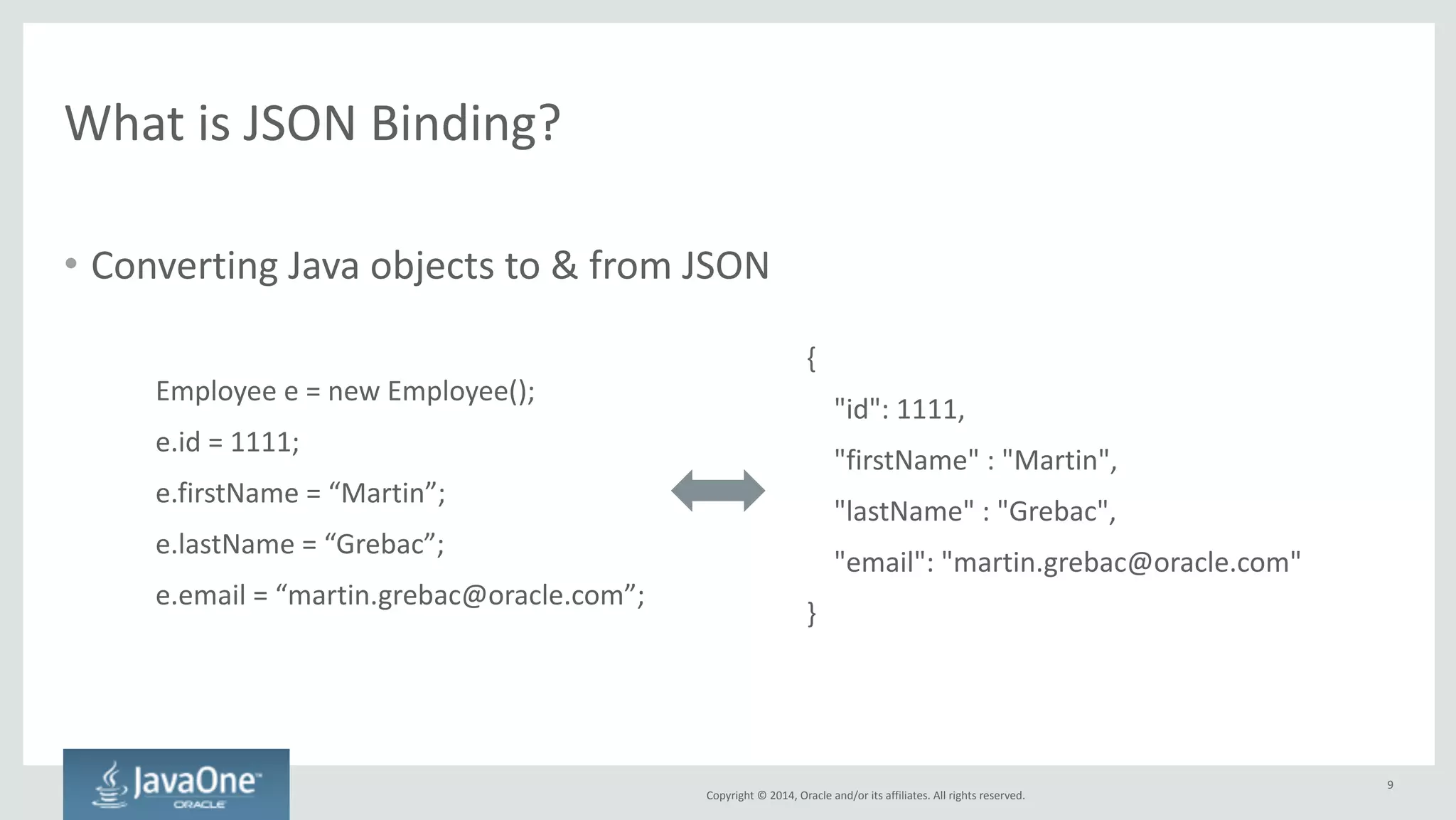 What is JSON Binding?

• Converting Java objects to & from JSON

Employee e = new Employee();
e.id = 1111;
e.firstName = “Martin”;
e.lastName = “Grebac”;
e.email = “martin.grebac@oracle.com”;

{
"id": 1111,
"firstName" : "Martin",
"lastName" : "Grebac",
"email": "martin.grebac@oracle.com"
}

JavaOne™
ORACLE

Copyright © 2014, Oracle and/or its affiliates. All rights reserved.

9